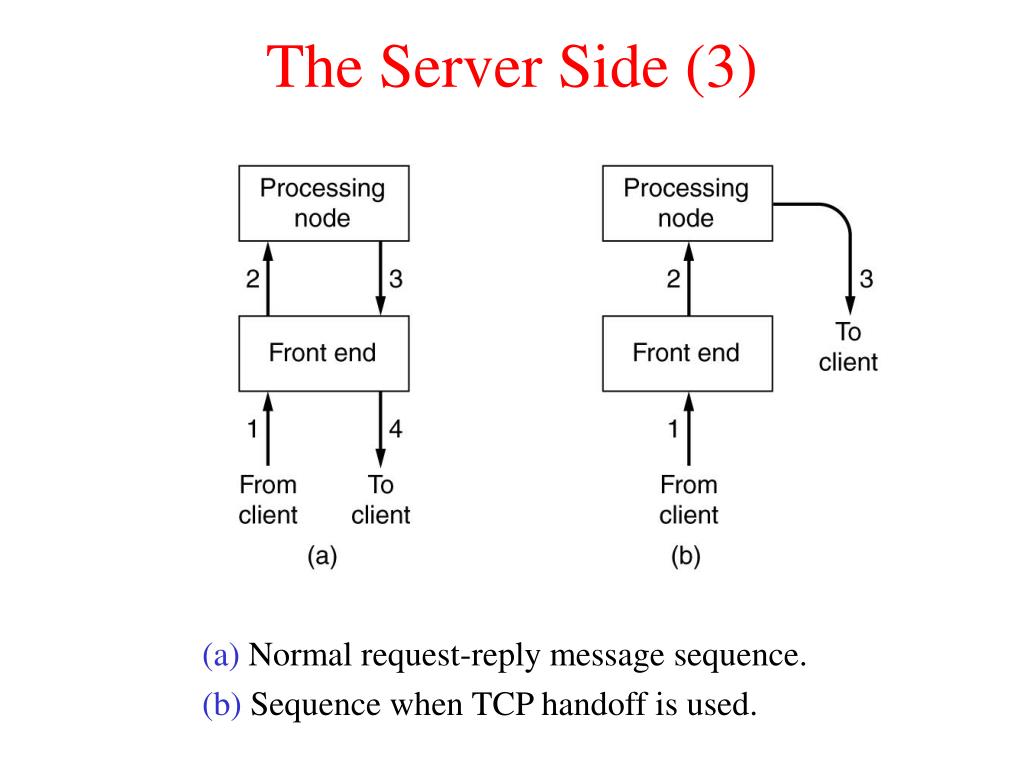 The Server Side (3)

Processing node

2

3

Front end

1

4

From client

To client

(a)

Processing node

2

3

To client

Front end

1

From client

(b)

(a) Normal request-reply message sequence.

(b) Sequence when TCP handoff is used.